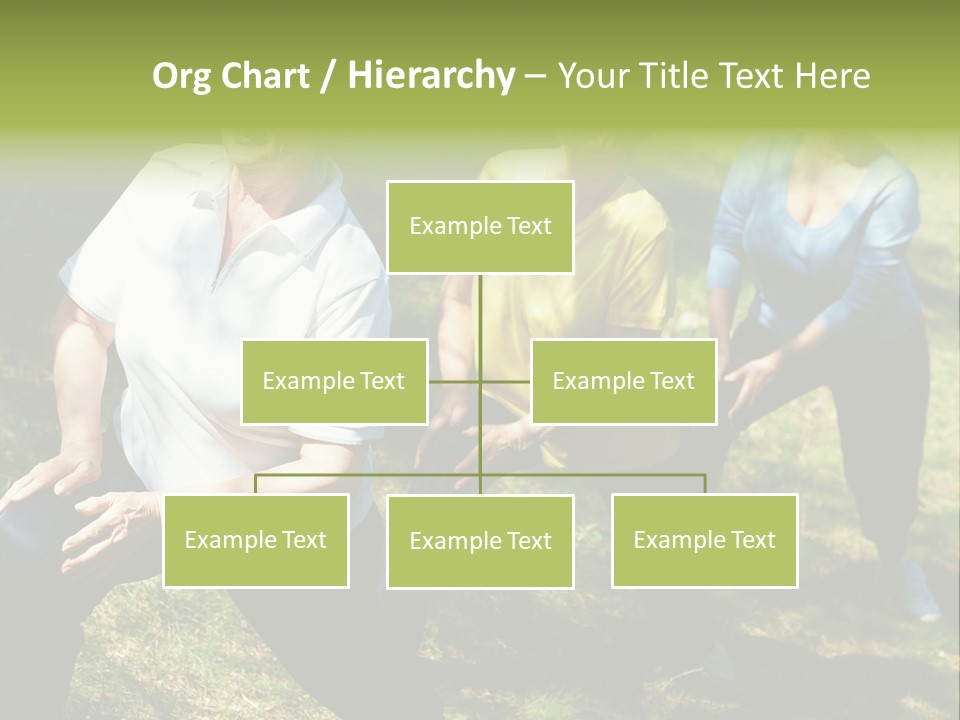 Org Chart / Hierarchy – Your Title Text Here

Example Text

Example Text

Example Text

Example Text

Example Text

Example Text